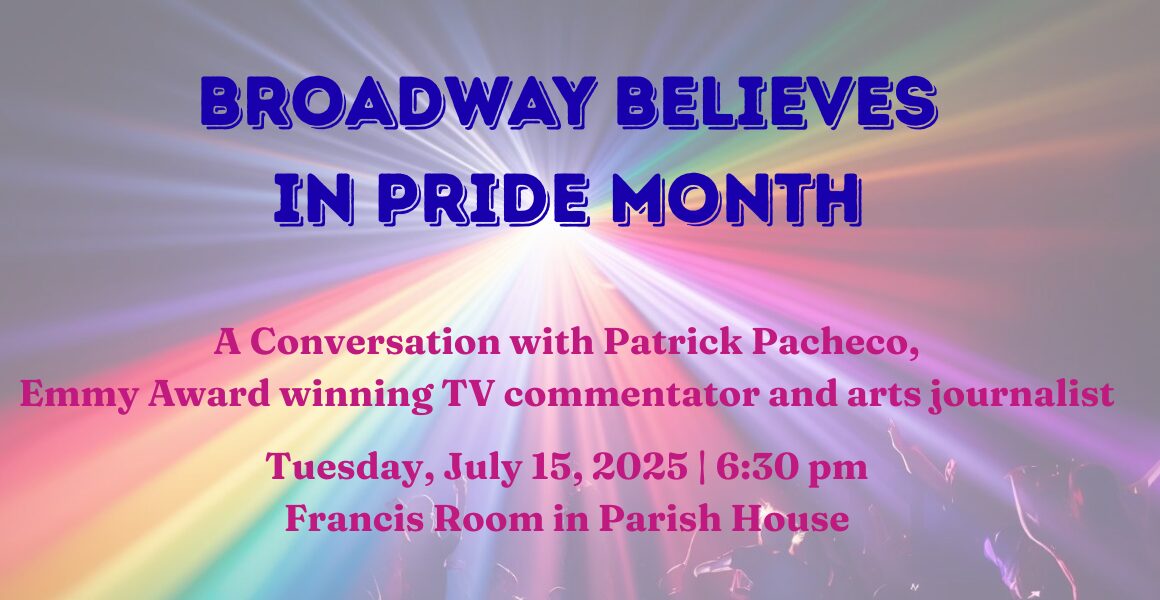 BROADWAY BELIEVES IN PRIDE MONTH

A Conversation with Patrick Pacheco, Emmy Award winning TV commentator and arts journalist

Tuesday, July 15, 2025 | 6:30 pm
Francis Room in Parish House